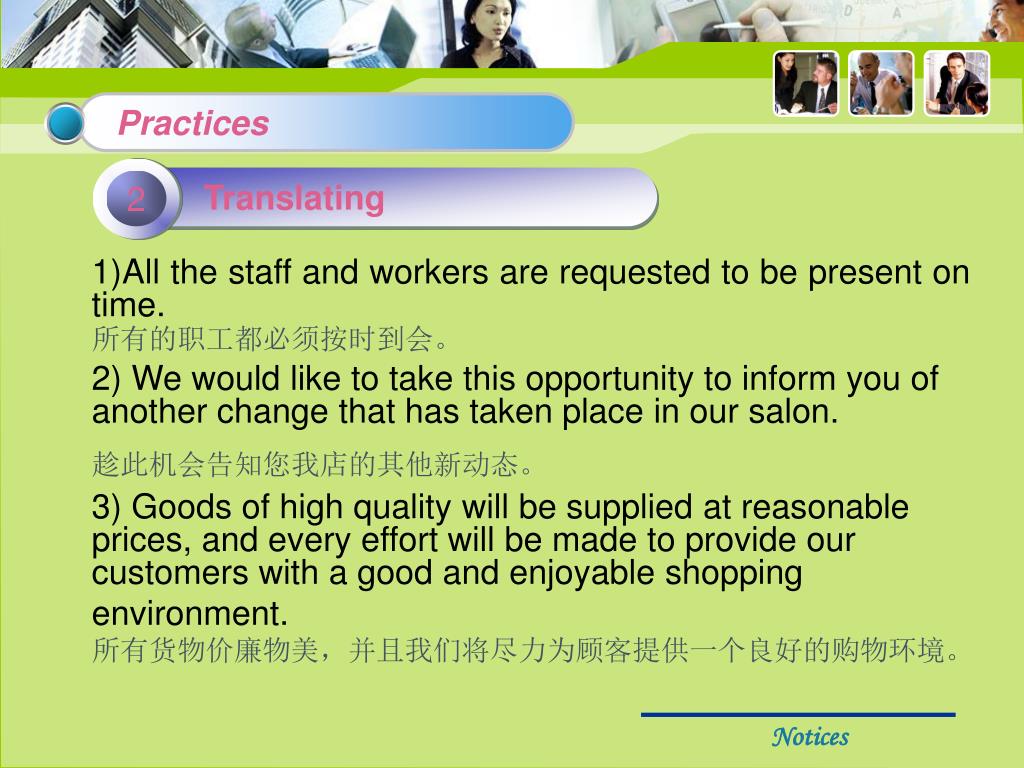 Practices

2 Translating

1)All the staff and workers are requested to be present on time.
所有的职工都必须按时到会。

2) We would like to take this opportunity to inform you of another change that has taken place in our salon.

趁此机会告知您我店的其他新动态。

3) Goods of high quality will be supplied at reasonable prices, and every effort will be made to provide our customers with a good and enjoyable shopping environment.
所有货物价廉物美，并且我们将尽力为顾客提供一个良好的购物环境。

Notices